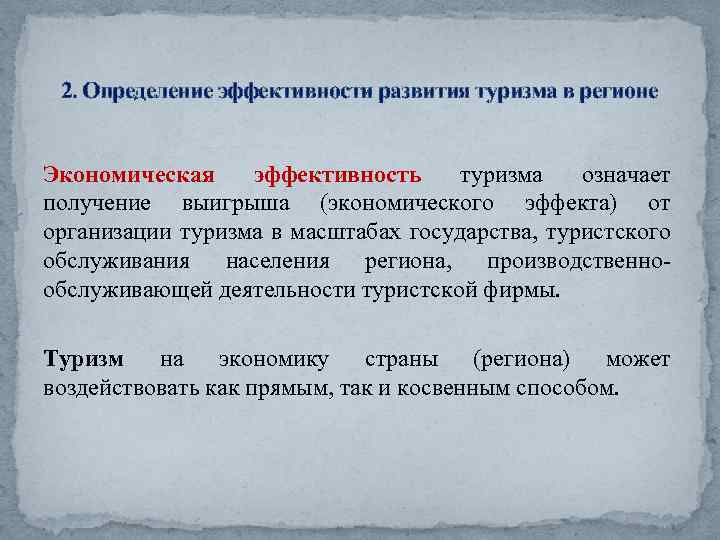 2. Определение эффективности развития туризма в регионе

Экономическая эффективность туризма означает получение выигрыша (экономического эффекта) от организации туризма в масштабах государства, туристского обслуживания населения региона, производственно-обслуживающей деятельности туристской фирмы.

Туризм на экономику страны (региона) может воздействовать как прямым, так и косвенным способом.